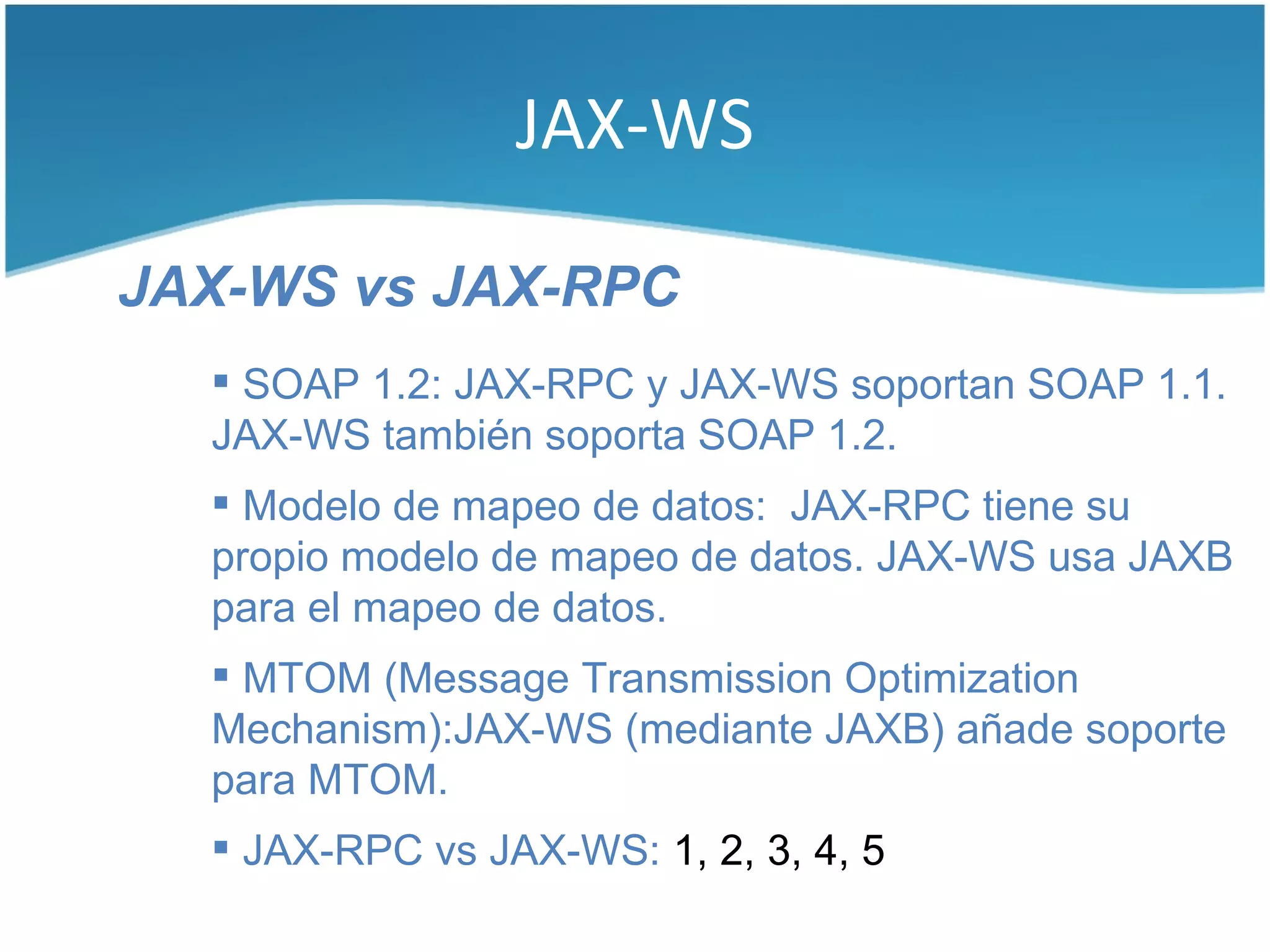 JAX-WS

JAX-WS vs JAX-RPC

▪ SOAP 1.2: JAX-RPC y JAX-WS soportan SOAP 1.1. JAX-WS también soporta SOAP 1.2.

▪ Modelo de mapeo de datos: JAX-RPC tiene su propio modelo de mapeo de datos. JAX-WS usa JAXB para el mapeo de datos.

▪ MTOM (Message Transmission Optimization Mechanism):JAX-WS (mediante JAXB) añade soporte para MTOM.

▪ JAX-RPC vs JAX-WS: 1, 2, 3, 4, 5